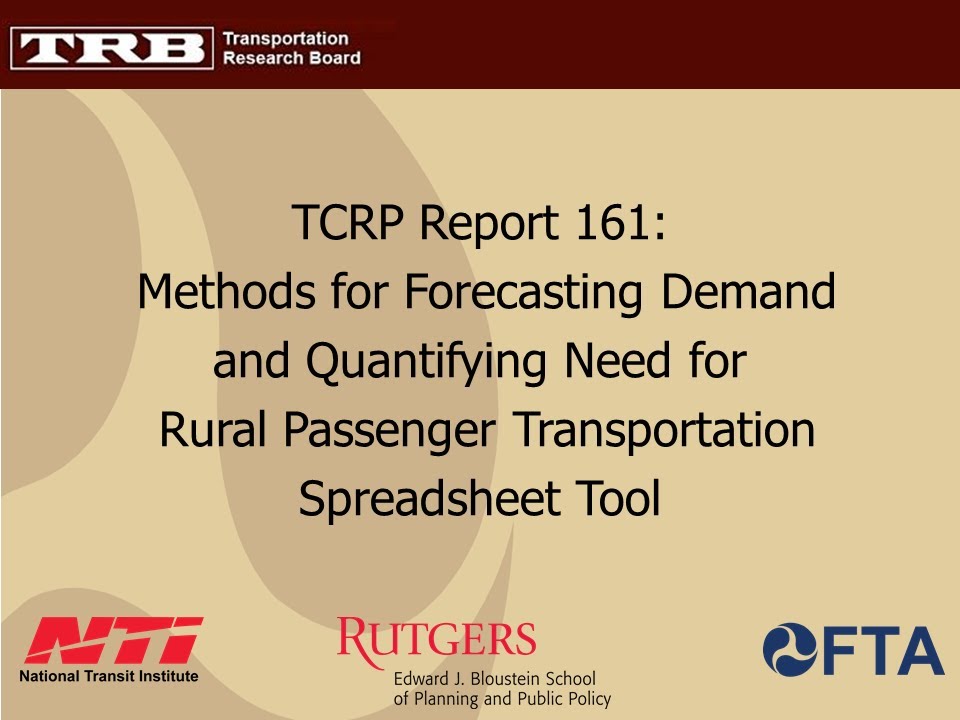 TRB Transportation Research Board

TCRP Report 161:
Methods for Forecasting Demand and Quantifying Need for Rural Passenger Transportation Spreadsheet Tool

NTI
National Transit Institute

RUTGERS
Edward J. Bloustein School of Planning and Public Policy

FTA